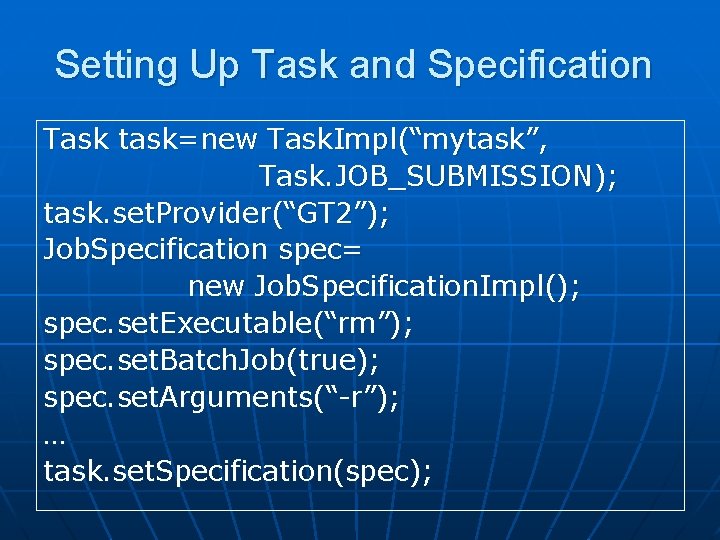 Setting Up Task and Specification

Task task=new TaskImpl(“mytask”,
Task.JOB_SUBMISSION);
task.setProvider(“GT2”);
JobSpecification spec=
new JobSpecificationImpl();
spec.setExecutable(“rm”);
spec.setBatchJob(true);
spec.setArguments(“-r”);
…
task.setSpecification(spec);